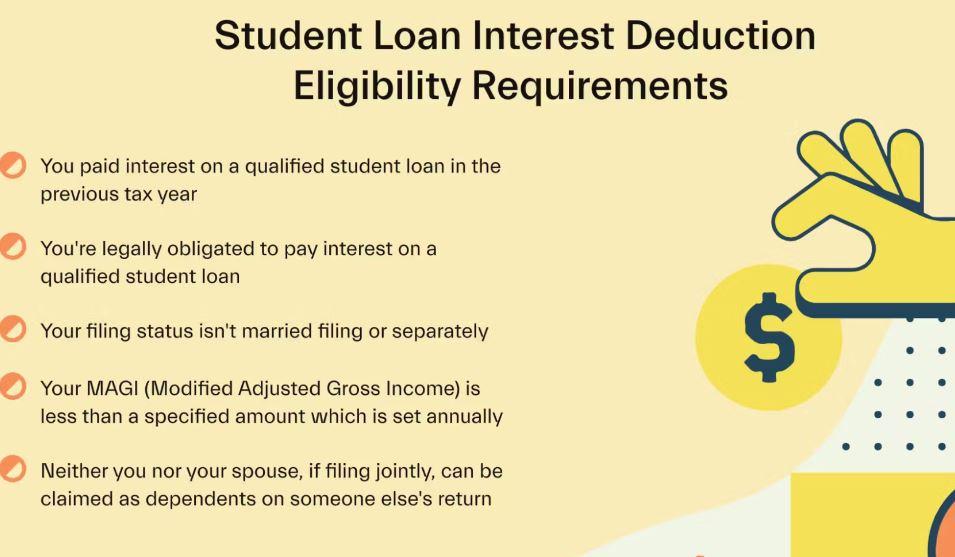 Student Loan Interest Deduction Eligibility Requirements

You paid interest on a qualified student loan in the previous tax year

You're legally obligated to pay interest on a qualified student loan

Your filing status isn't married filing or separately

Your MAGI (Modified Adjusted Gross Income) is less than a specified amount which is set annually

Neither you nor your spouse, if filing jointly, can be claimed as dependents on someone else's return

$